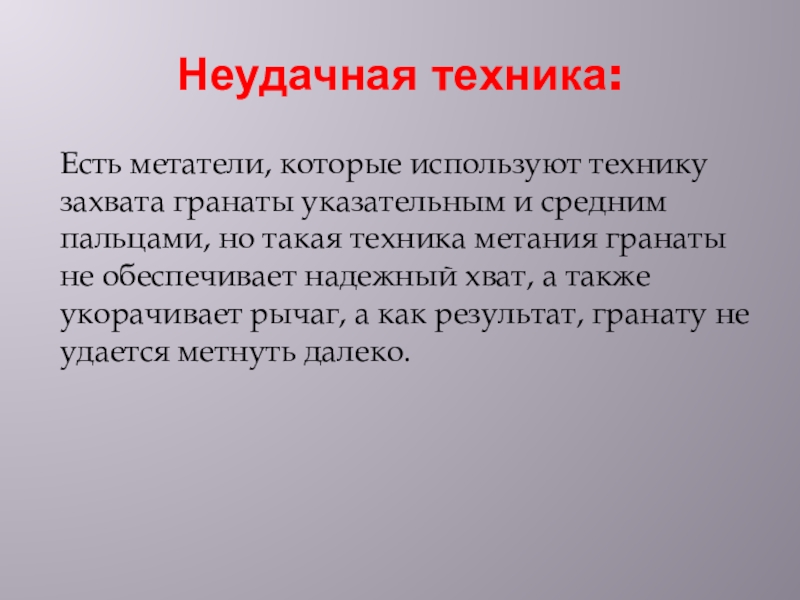 Неудачная техника:

Есть метатели, которые используют технику захвата гранаты указательным и средним пальцами, но такая техника метания гранаты не обеспечивает надежный хват, а также укорачивает рычаг, а как результат, гранату не удается метнуть далеко.